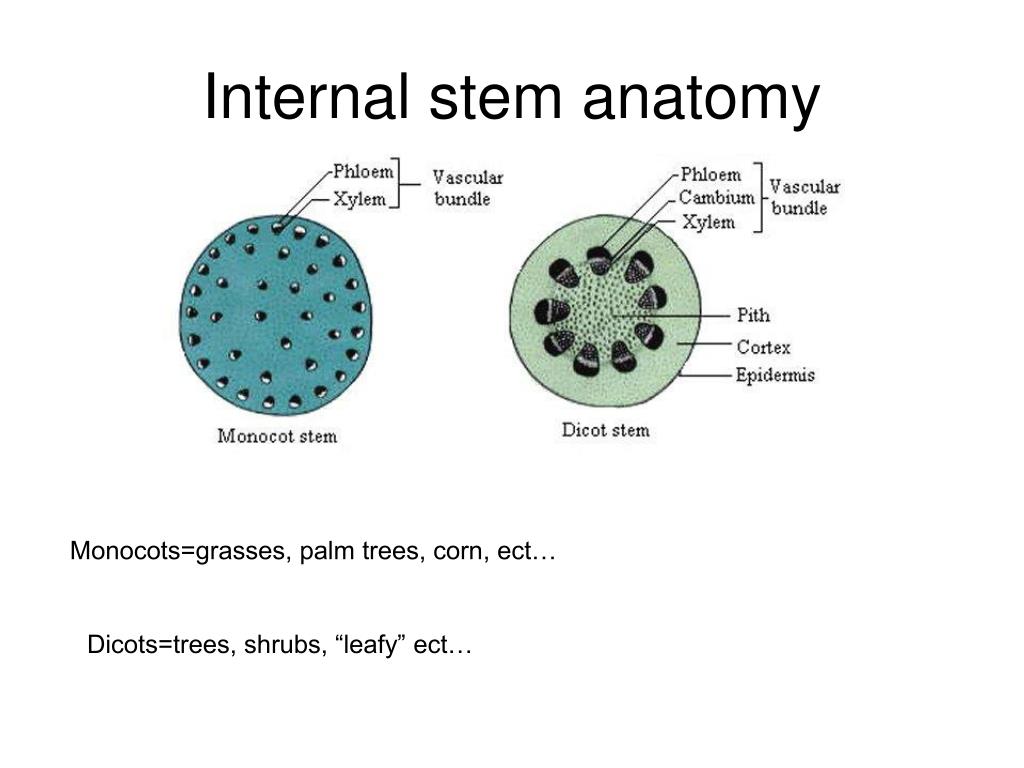 Internal stem anatomy

Phloem
Xylem
Vascular bundle

Monocot stem

Phloem
Cambium
Xylem
Vascular bundle
Pith
Cortex
Epidermis

Dicot stem

Monocots=grasses, palm trees, corn, ect…

Dicots=trees, shrubs, “leafy” ect…